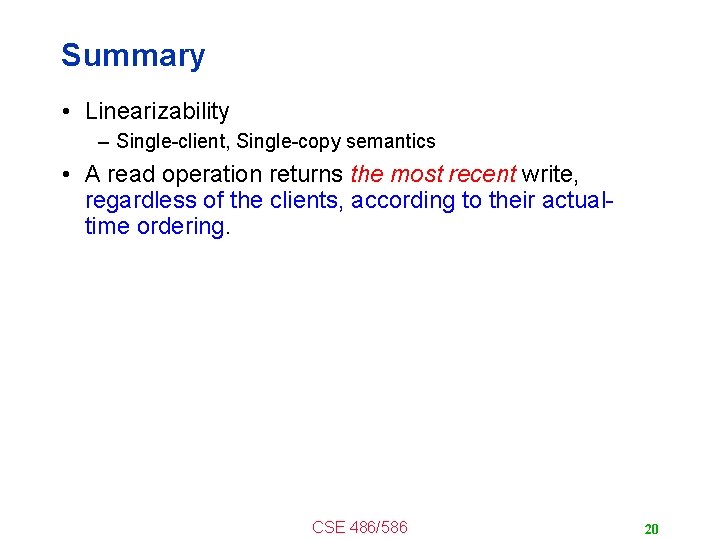 Summary

• Linearizability
– Single-client, Single-copy semantics

• A read operation returns the most recent write, regardless of the clients, according to their actual-time ordering.

CSE 486/586

20